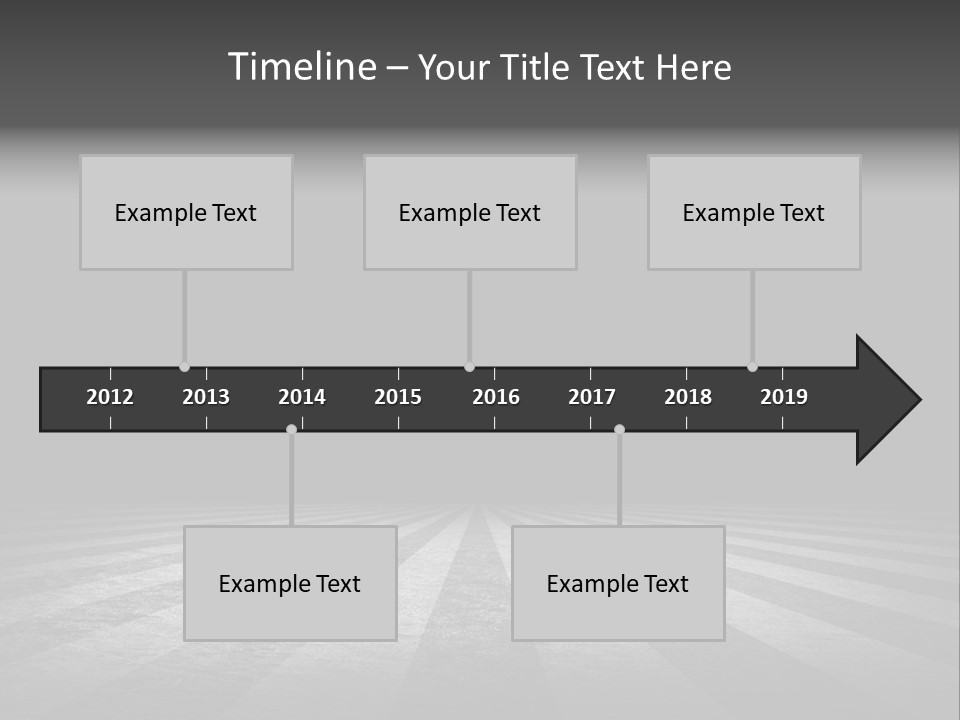 Timeline – Your Title Text Here

Example Text

Example Text

Example Text

2012 2013 2014 2015 2016 2017 2018 2019

Example Text

Example Text